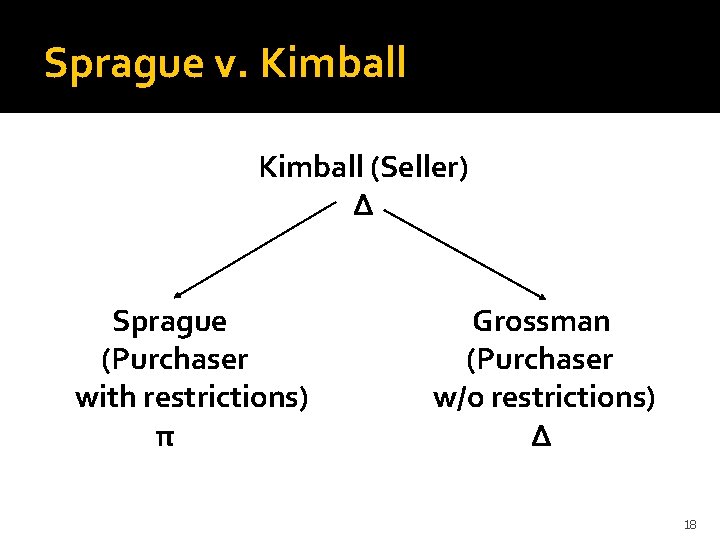 Sprague v. Kimball

Kimball (Seller)
Δ

Sprague
(Purchaser
with restrictions)
π

Grossman
(Purchaser
w/o restrictions)
Δ

18